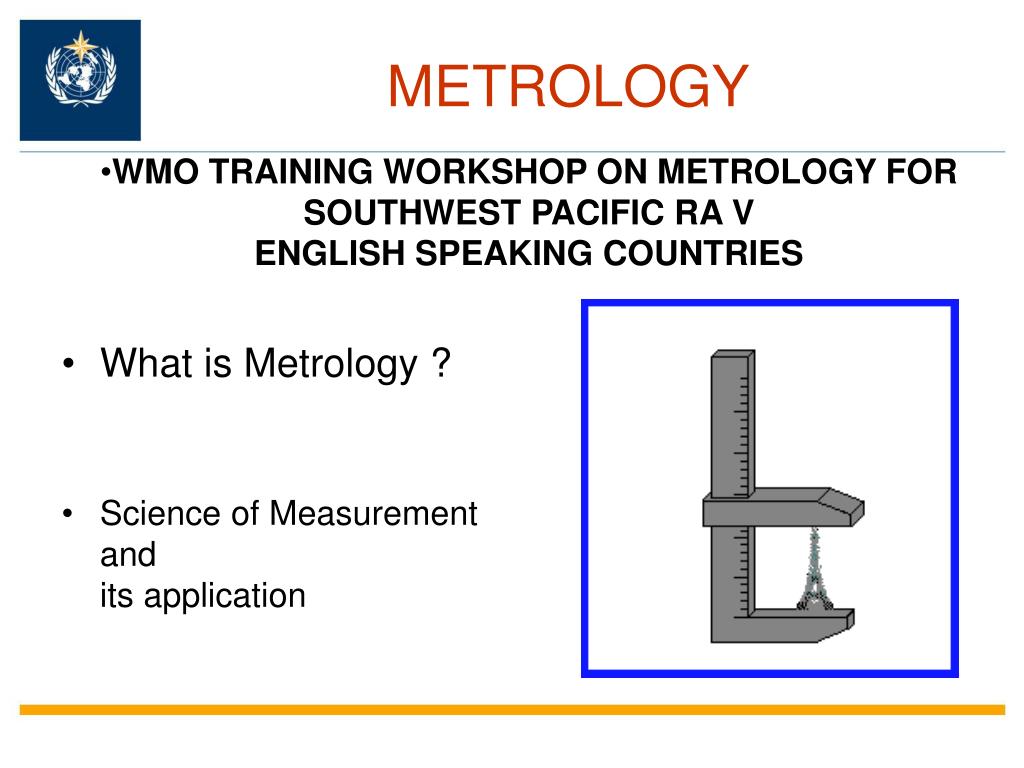 METROLOGY

•WMO TRAINING WORKSHOP ON METROLOGY FOR SOUTHWEST PACIFIC RA V
ENGLISH SPEAKING COUNTRIES

• What is Metrology ?

• Science of Measurement and
its application